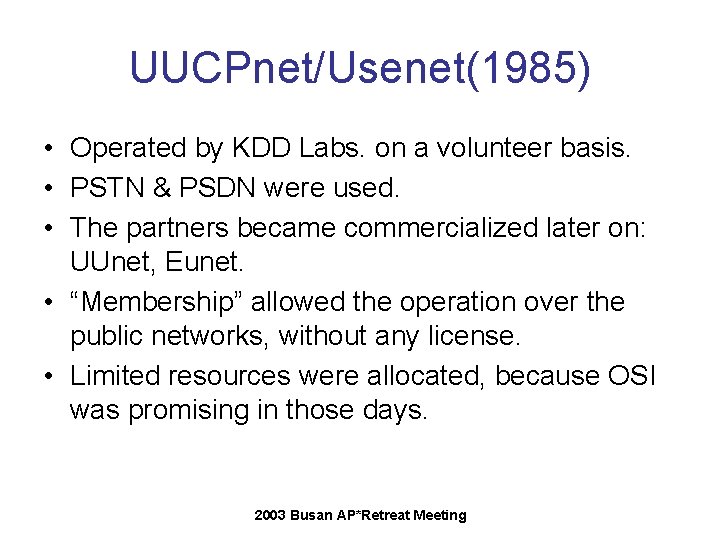 UUCPnet/Usenet(1985)

• Operated by KDD Labs. on a volunteer basis.
• PSTN & PSDN were used.
• The partners became commercialized later on: UUnet, Eunet.
• “Membership” allowed the operation over the public networks, without any license.
• Limited resources were allocated, because OSI was promising in those days.

2003 Busan AP*Retreat Meeting